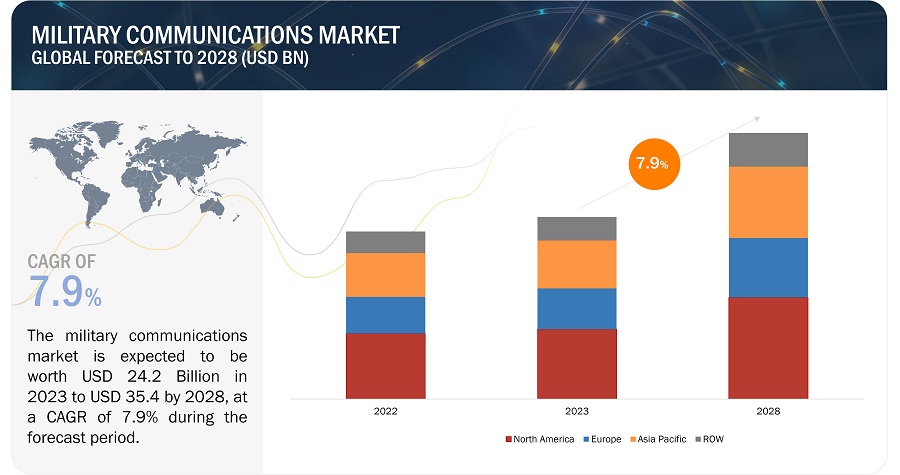 MILITARY COMMUNICATIONS MARKET
GLOBAL FORECAST TO 2028 (USD BN)

CAGR OF
7.9%

The military communications market is expected to be worth USD 24.2 Billion in 2023 to USD 35.4 by 2028, at a CAGR of 7.9% during the forecast period.

7.9%

2022
2023
2028

North America
Europe
Asia Pacific
ROW